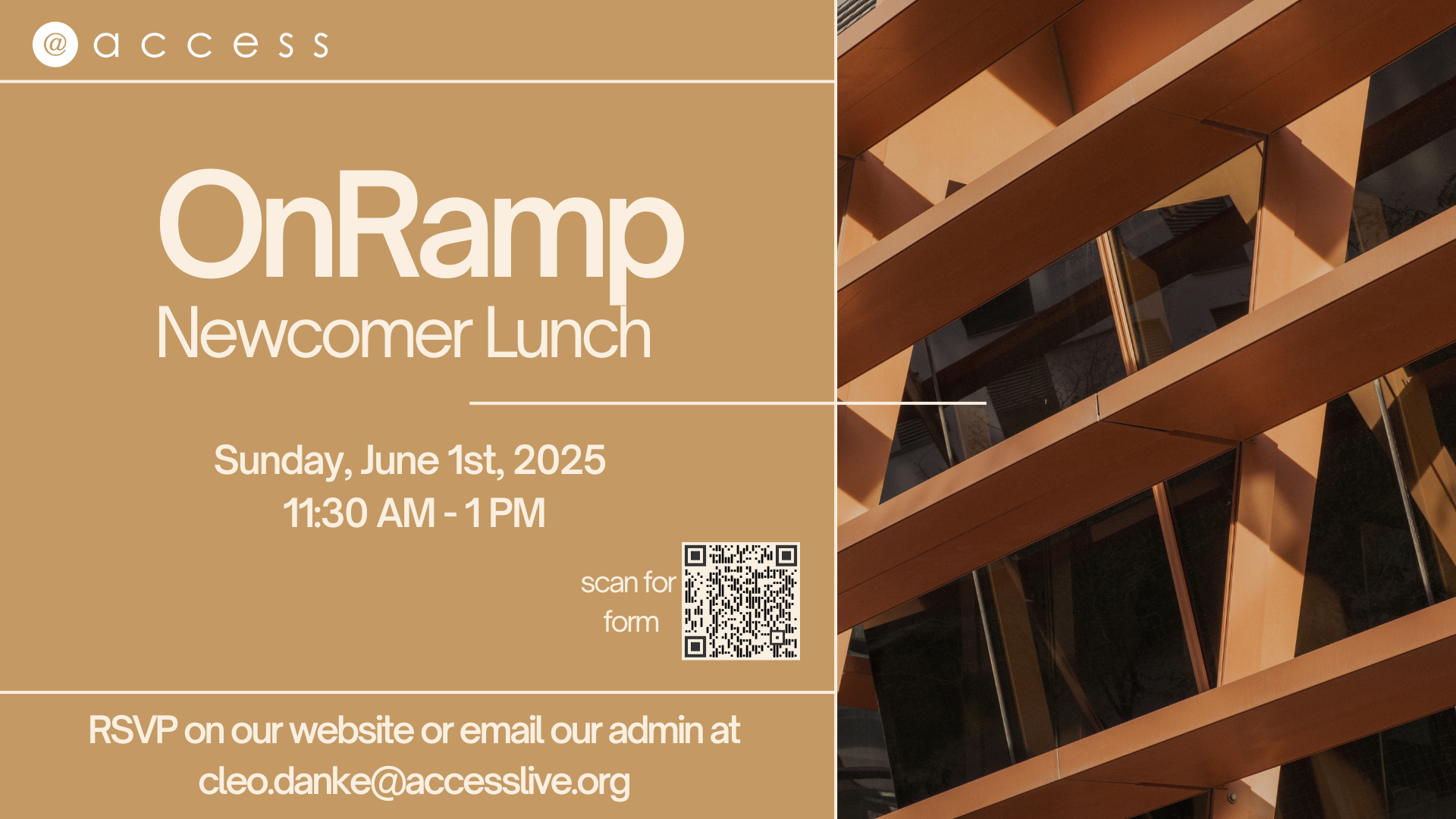 @ access

OnRamp
Newcomer Lunch

Sunday, June 1st, 2025
11:30 AM - 1 PM

scan for form

RSVP on our website or email our admin at cleo.danke@accesslive.org